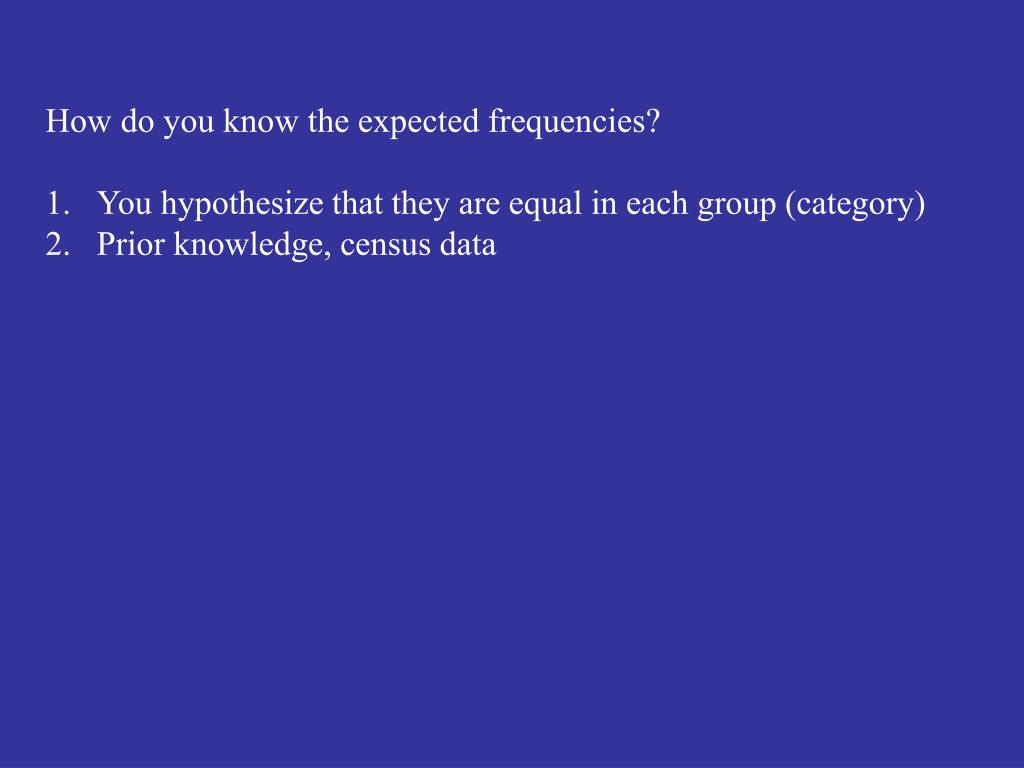 How do you know the expected frequencies?

1. You hypothesize that they are equal in each group (category)
2. Prior knowledge, census data